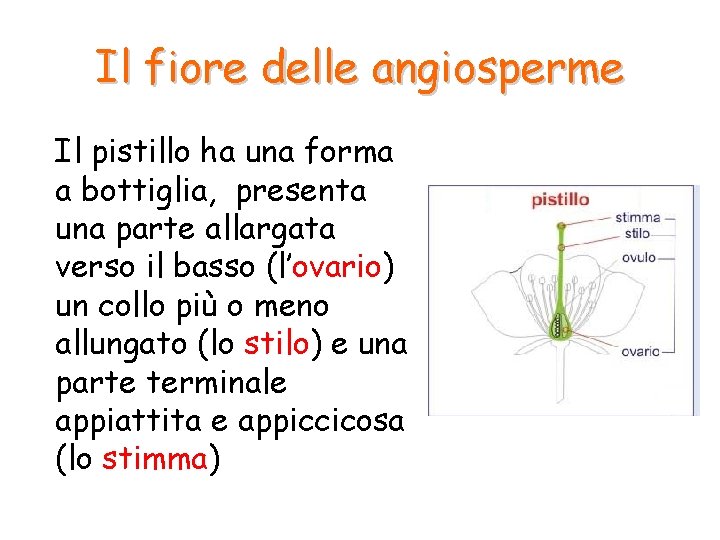 Il fiore delle angiosperme

Il pistillo ha una forma a bottiglia, presenta una parte allargata verso il basso (l'ovario) un collo più o meno allungato (lo stilo) e una parte terminale appiattita e appiccicosa (lo stimma)

pistillo
stimma
stilo
ovulo
ovario